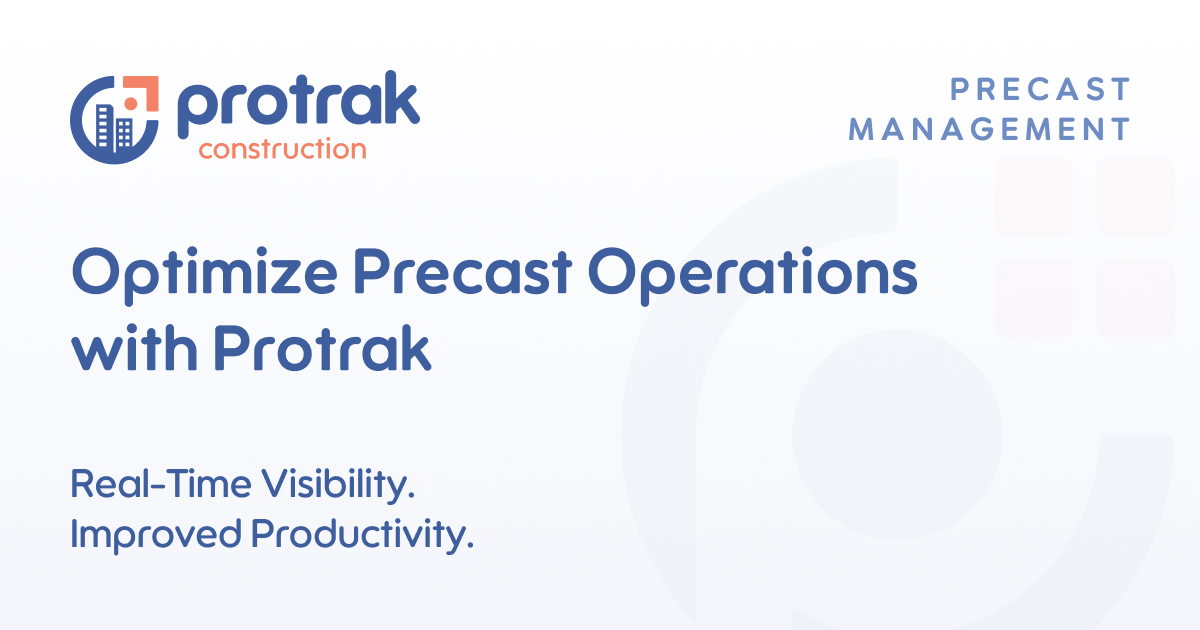 protrak
construction

PRECAST
MANAGEMENT

Optimize Precast Operations with Protrak

Real-Time Visibility.
Improved Productivity.